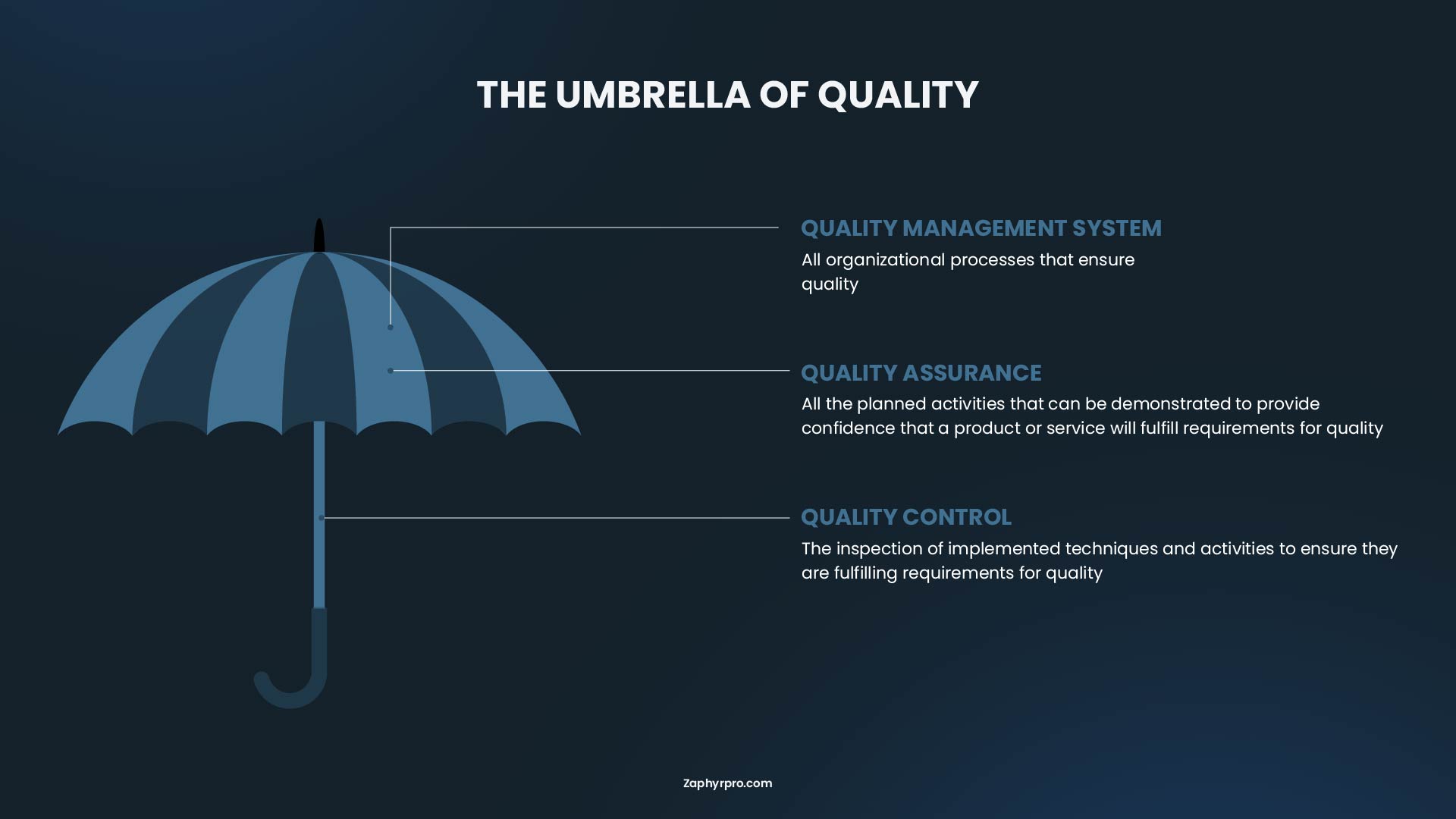 THE UMBRELLA OF QUALITY

QUALITY MANAGEMENT SYSTEM
All organizational processes that ensure quality

QUALITY ASSURANCE
All the planned activities that can be demonstrated to provide confidence that a product or service will fulfill requirements for quality

QUALITY CONTROL
The inspection of implemented techniques and activities to ensure they are fulfilling requirements for quality

Zaphyrpro.com